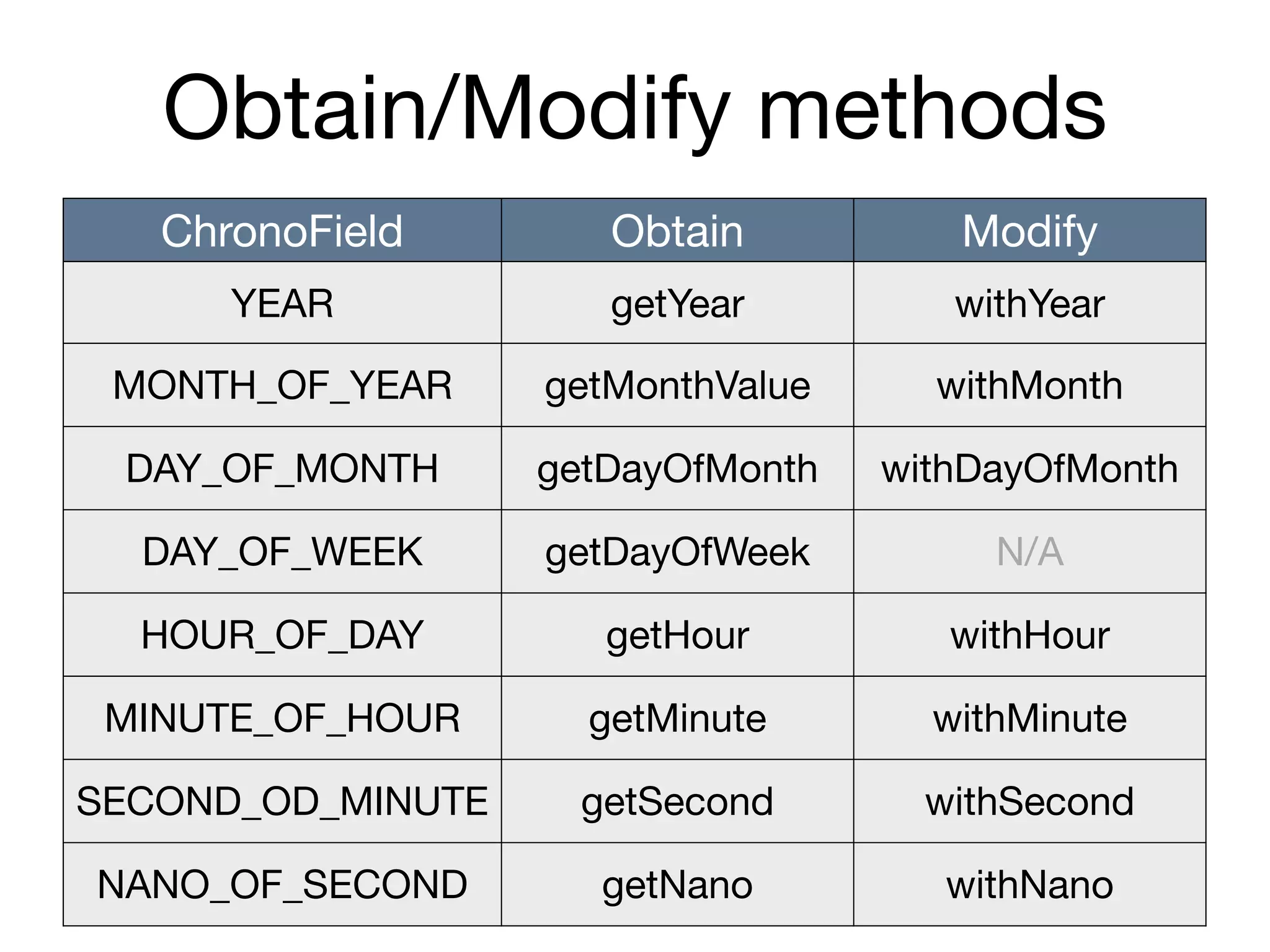 Obtain/Modify methods

| ChronoField | Obtain | Modify |
|---|---|---|
| YEAR | getYear | withYear |
| MONTH_OF_YEAR | getMonthValue | withMonth |
| DAY_OF_MONTH | getDayOfMonth | withDayOfMonth |
| DAY_OF_WEEK | getDayOfWeek | N/A |
| HOUR_OF_DAY | getHour | withHour |
| MINUTE_OF_HOUR | getMinute | withMinute |
| SECOND_OD_MINUTE | getSecond | withSecond |
| NANO_OF_SECOND | getNano | withNano |